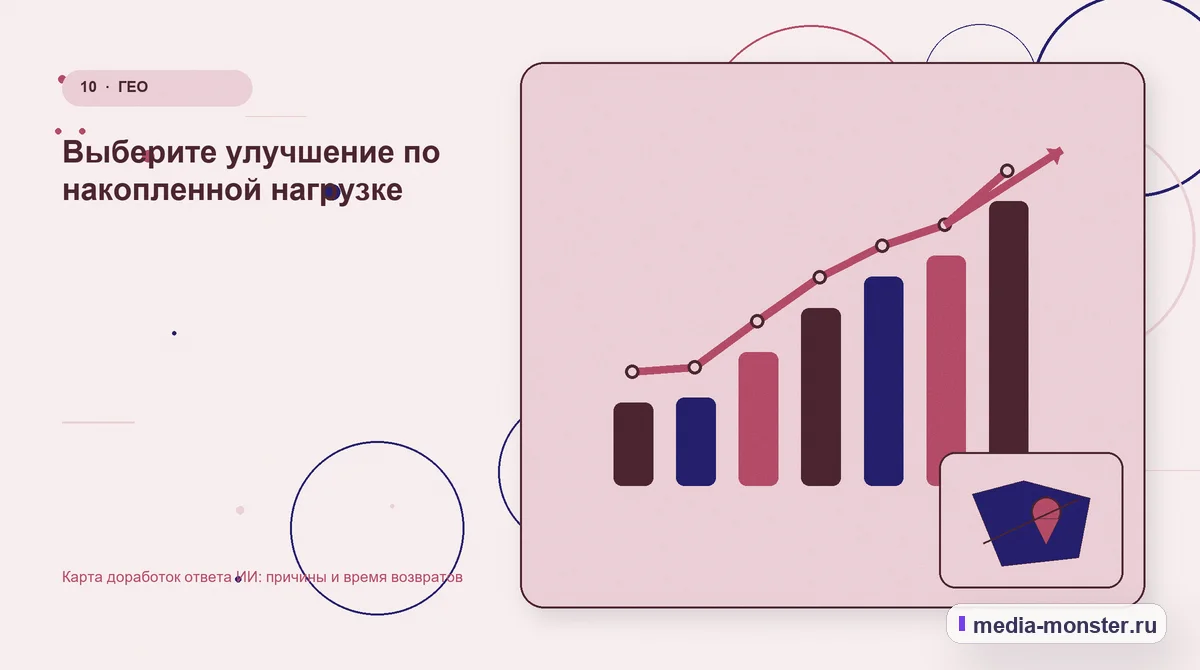 10 · ГЕО

Выберите улучшение по накопленной нагрузке

Карта доработок ответа ИИ: причины и время возвратов

media-monster.ru